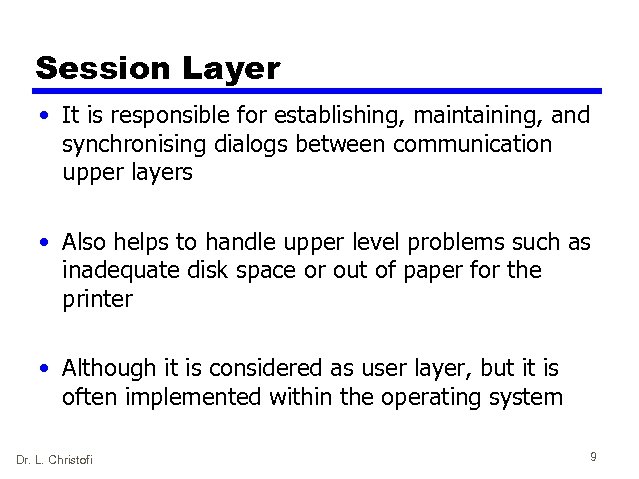 Session Layer

• It is responsible for establishing, maintaining, and synchronising dialogs between communication upper layers

• Also helps to handle upper level problems such as inadequate disk space or out of paper for the printer

• Although it is considered as user layer, but it is often implemented within the operating system

Dr. L. Christofi

9